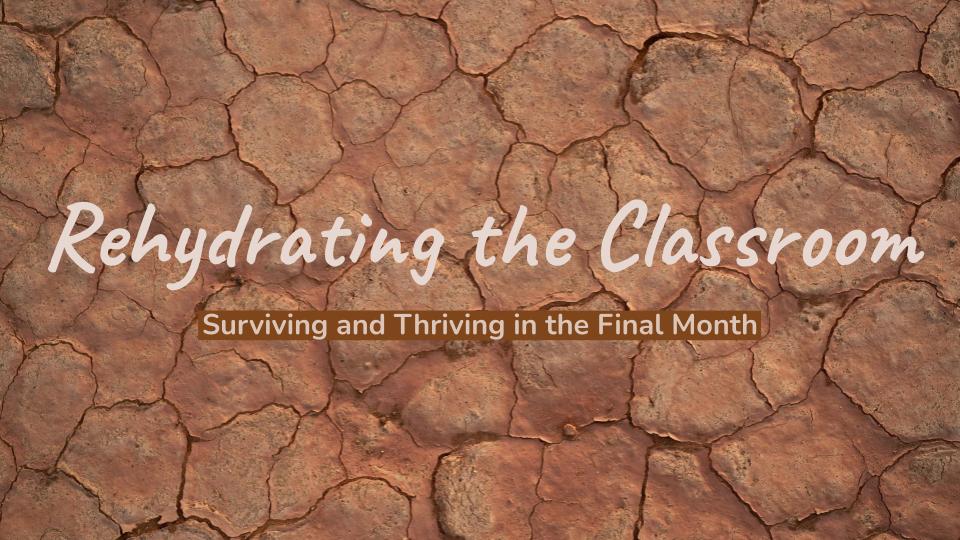 Rehydrating the Classroom

Surviving and Thriving in the Final Month